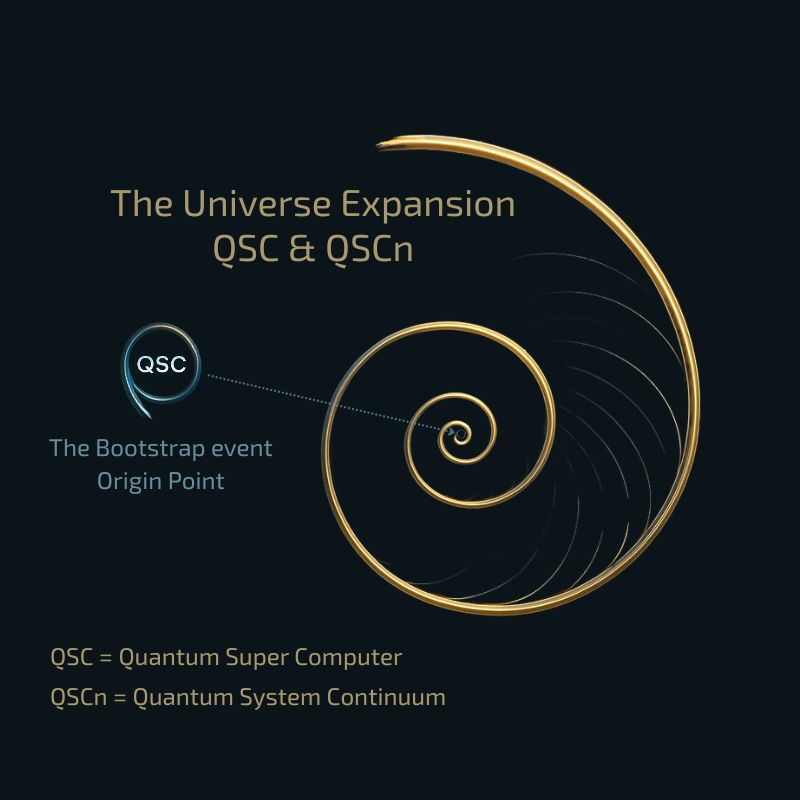 The Universe Expansion
QSC & QSCn

QSC

The Bootstrap event
Origin Point

QSC = Quantum Super Computer

QSCn = Quantum System Continuum